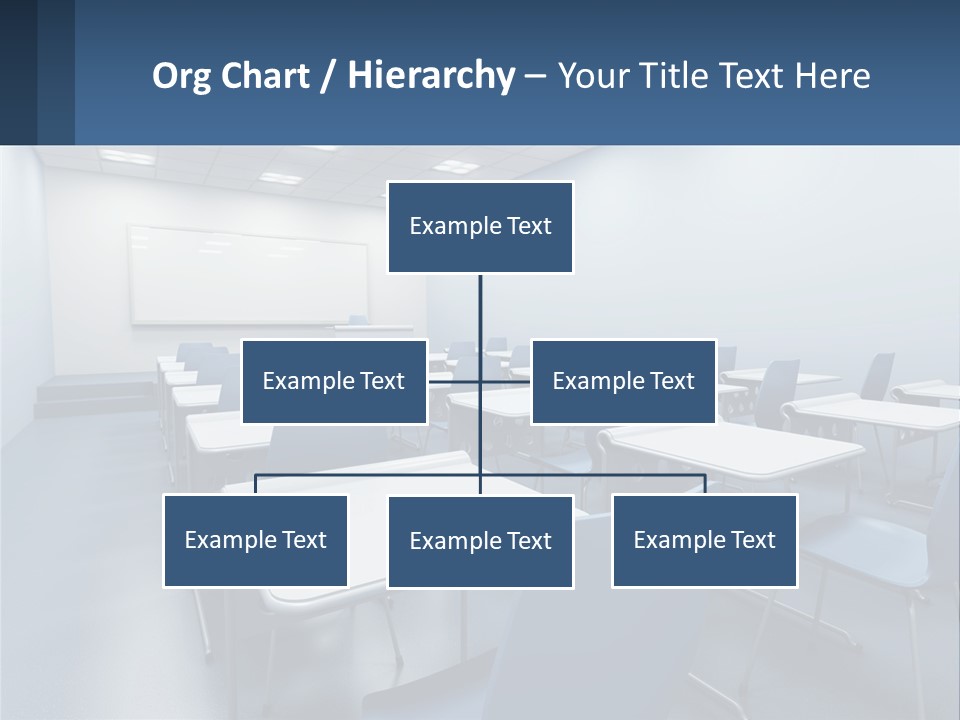 Org Chart / Hierarchy – Your Title Text Here

Example Text

Example Text

Example Text

Example Text

Example Text

Example Text